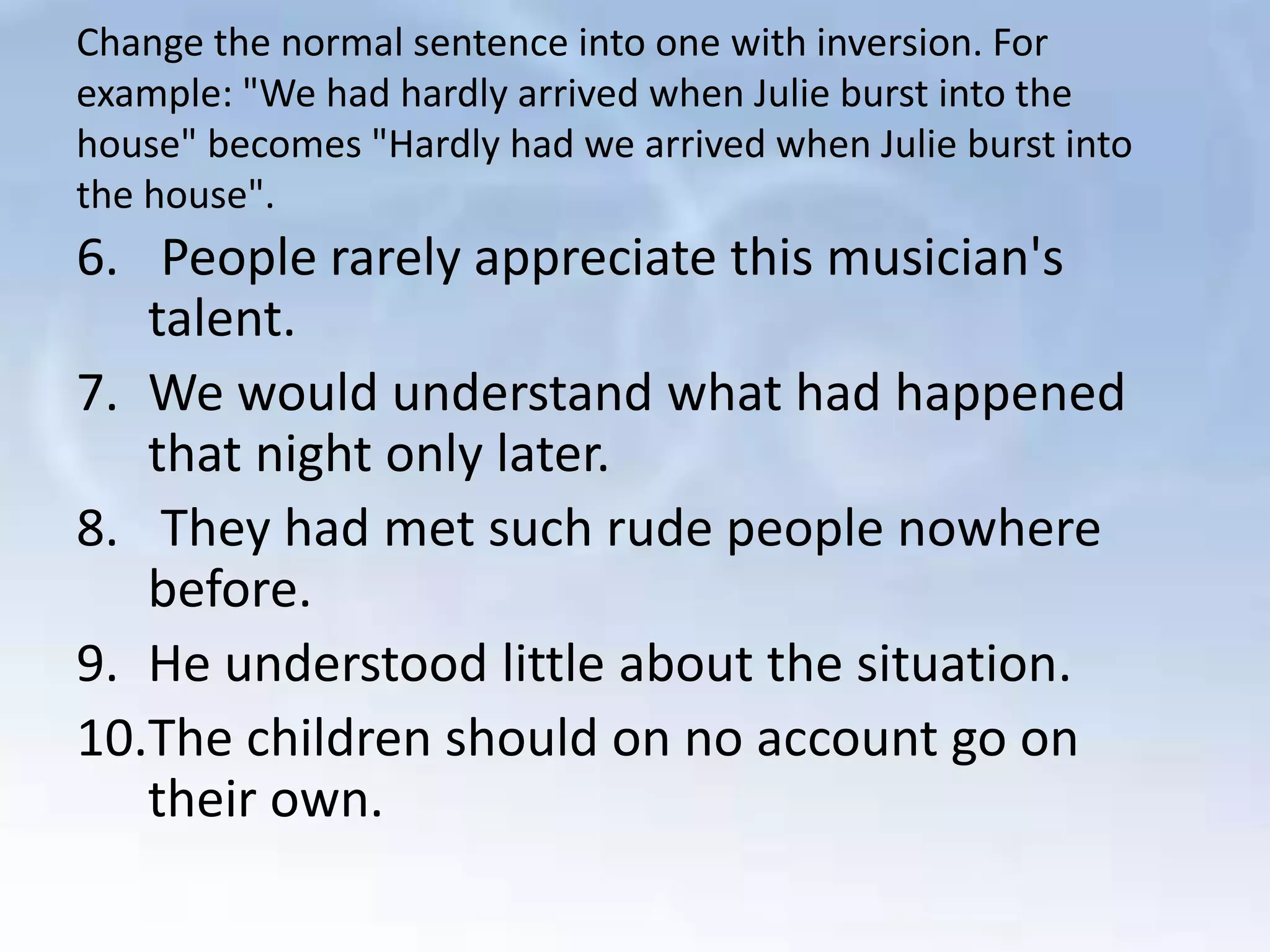 Change the normal sentence into one with inversion. For example: "We had hardly arrived when Julie burst into the house" becomes "Hardly had we arrived when Julie burst into the house".

6. People rarely appreciate this musician's talent.

7. We would understand what had happened that night only later.

8. They had met such rude people nowhere before.

9. He understood little about the situation.

10. The children should on no account go on their own.